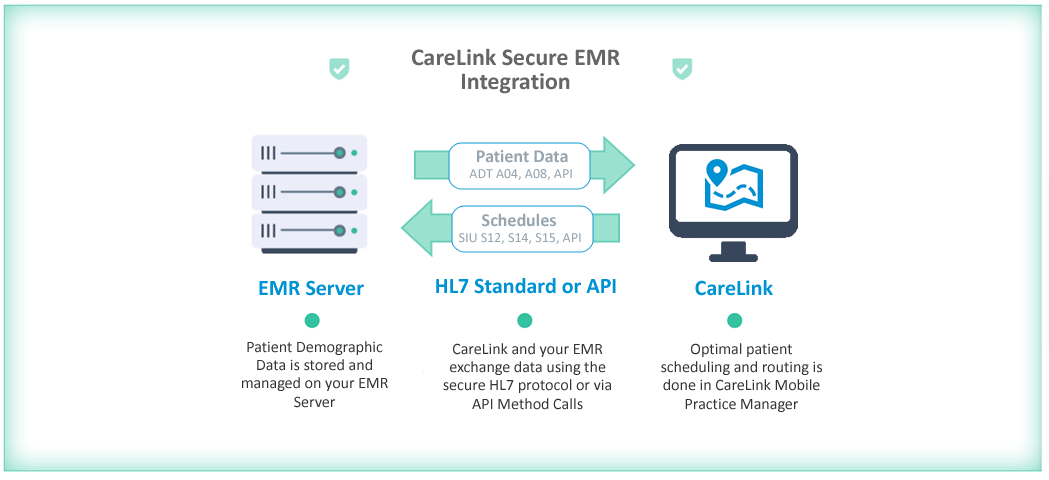 CareLink Secure EMR Integration

Patient Data
ADT A04, A08, API

Schedules
SIU S12, S14, S15, API

EMR Server

Patient Demographic Data is stored and managed on your EMR Server

HL7 Standard or API

CareLink and your EMR exchange data using the secure HL7 protocol or via API Method Calls

CareLink

Optimal patient scheduling and routing is done in CareLink Mobile Practice Manager